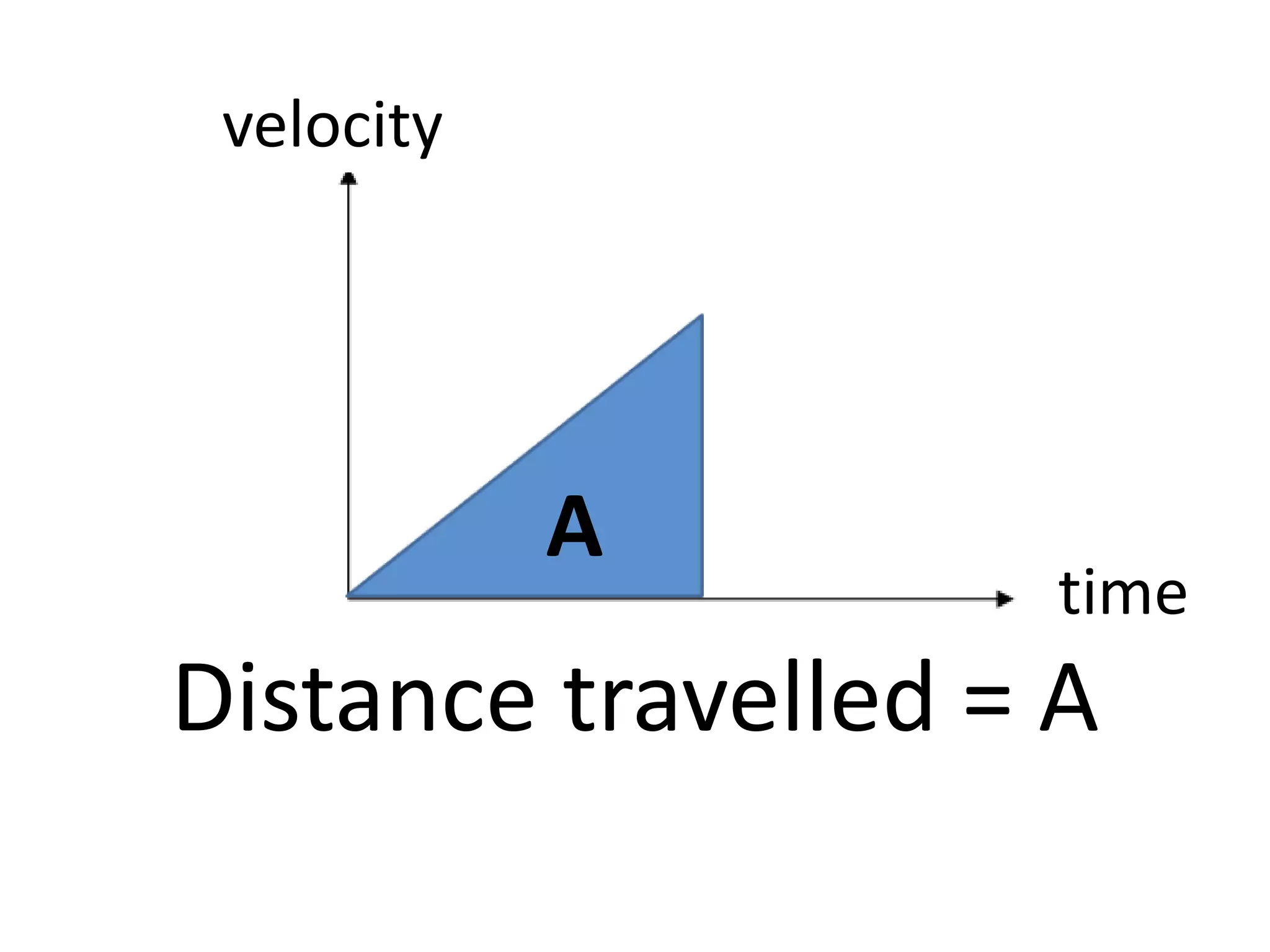 velocity

A

time

Distance travelled = A